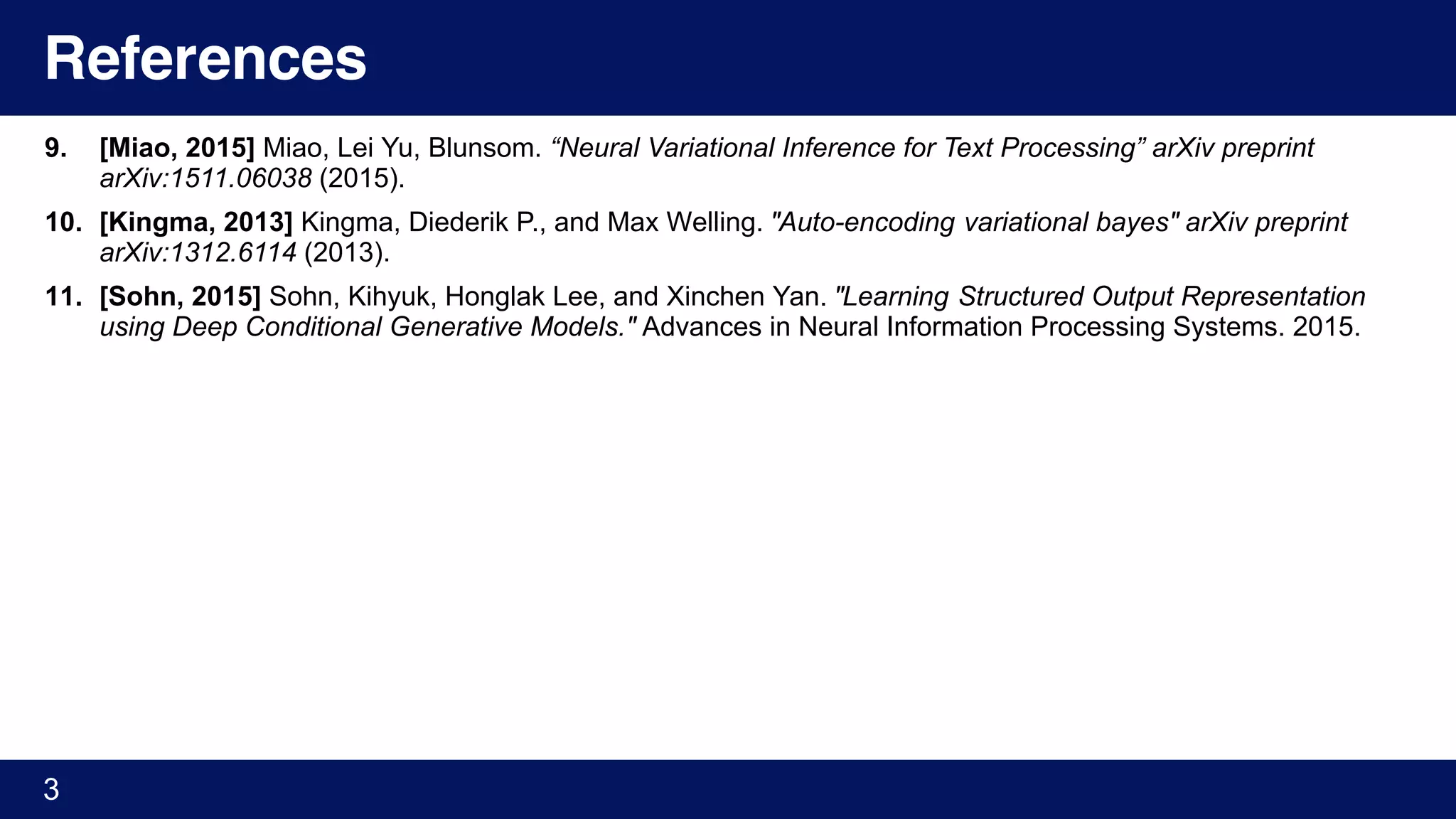 References

9. [Miao, 2015] Miao, Lei Yu, Blunsom. “Neural Variational Inference for Text Processing” arXiv preprint arXiv:1511.06038 (2015).

10. [Kingma, 2013] Kingma, Diederik P., and Max Welling. "Auto-encoding variational bayes" arXiv preprint arXiv:1312.6114 (2013).

11. [Sohn, 2015] Sohn, Kihyuk, Honglak Lee, and Xinchen Yan. "Learning Structured Output Representation using Deep Conditional Generative Models." Advances in Neural Information Processing Systems. 2015.

3